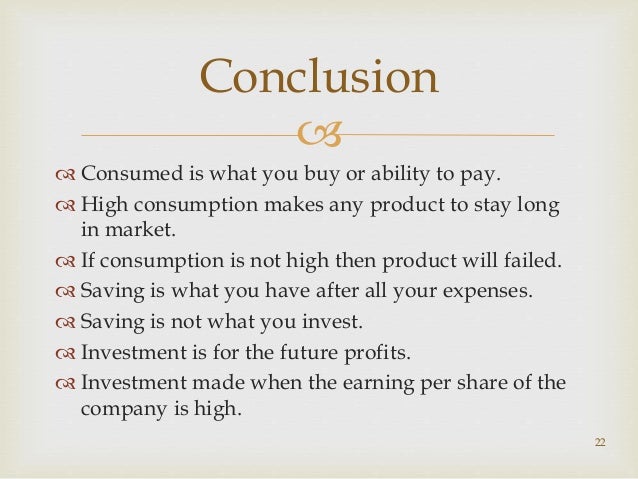 Conclusion

Consumed is what you buy or ability to pay.

High consumption makes any product to stay long in market.

If consumption is not high then product will failed.

Saving is what you have after all your expenses.

Saving is not what you invest.

Investment is for the future profits.

Investment made when the earning per share of the company is high.

22